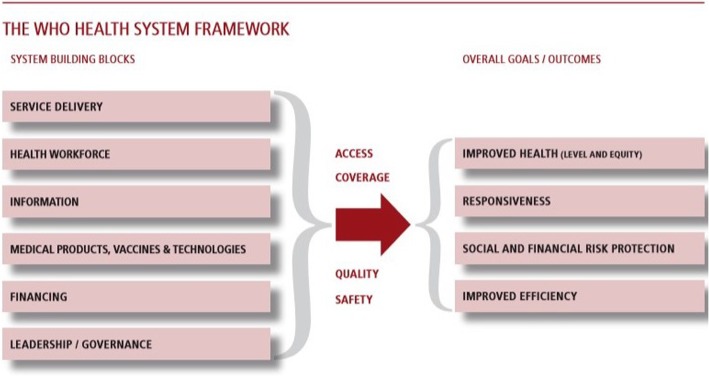 THE WHO HEALTH SYSTEM FRAMEWORK

SYSTEM BUILDING BLOCKS

SERVICE DELIVERY

HEALTH WORKFORCE

INFORMATION

MEDICAL PRODUCTS, VACCINES & TECHNOLOGIES

FINANCING

LEADERSHIP / GOVERNANCE

ACCESS

COVERAGE

QUALITY

SAFETY

OVERALL GOALS / OUTCOMES

IMPROVED HEALTH (LEVEL AND EQUITY)

RESPONSIVENESS

SOCIAL AND FINANCIAL RISK PROTECTION

IMPROVED EFFICIENCY